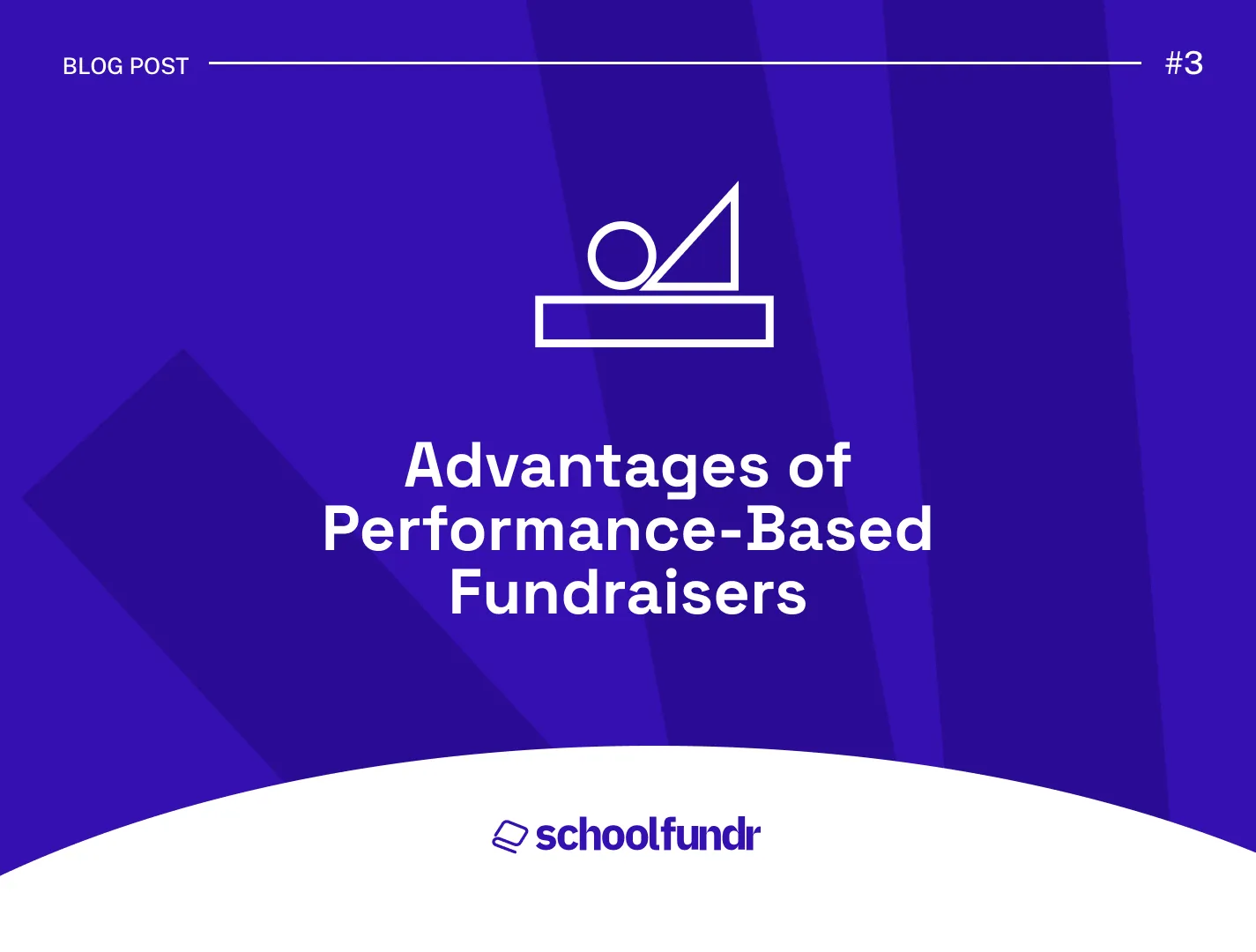 BLOG POST #3

Advantages of Performance-Based Fundraisers

schoolfundr